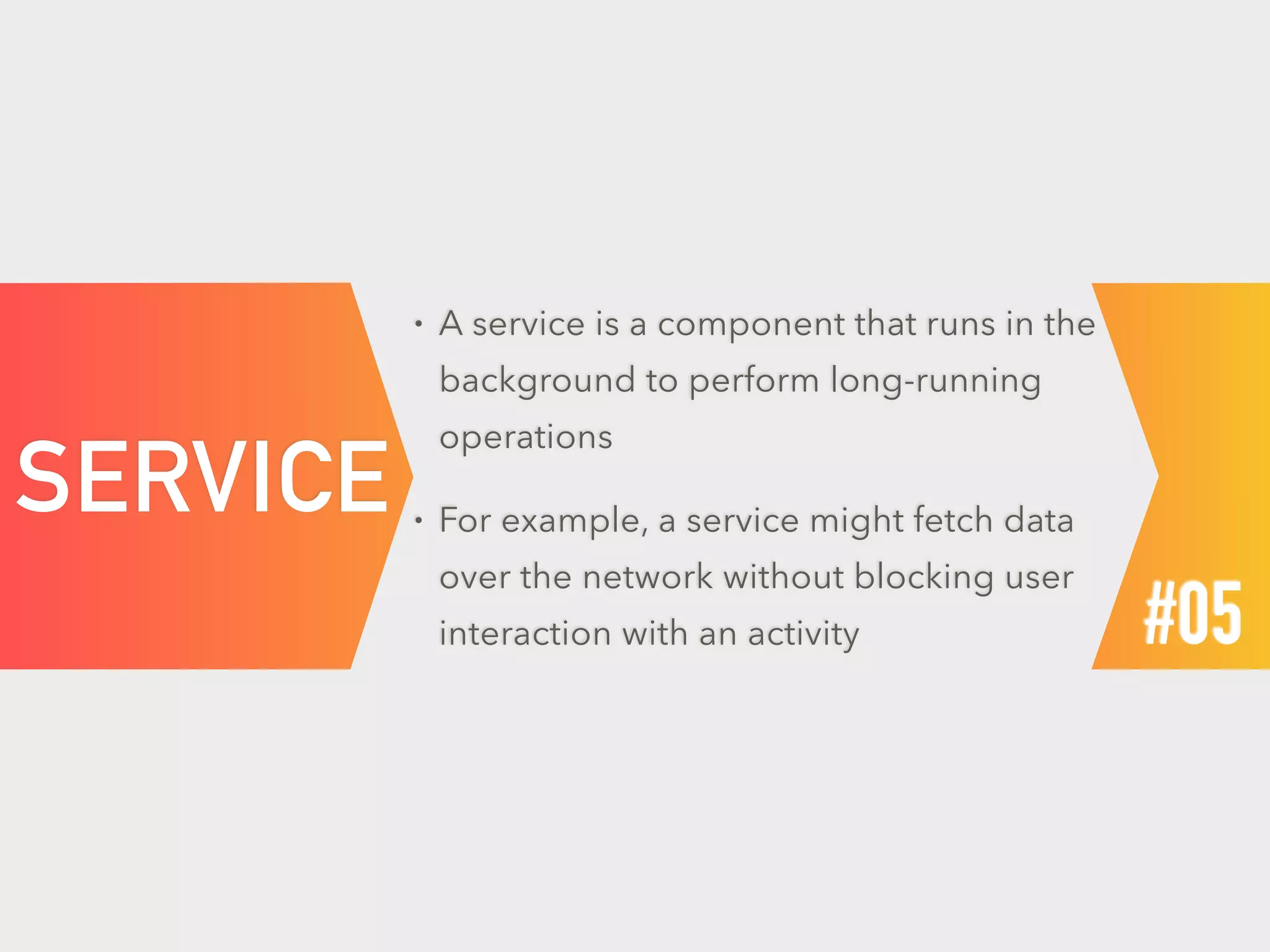 SERVICE

• A service is a component that runs in the background to perform long-running operations

• For example, a service might fetch data over the network without blocking user interaction with an activity

#05